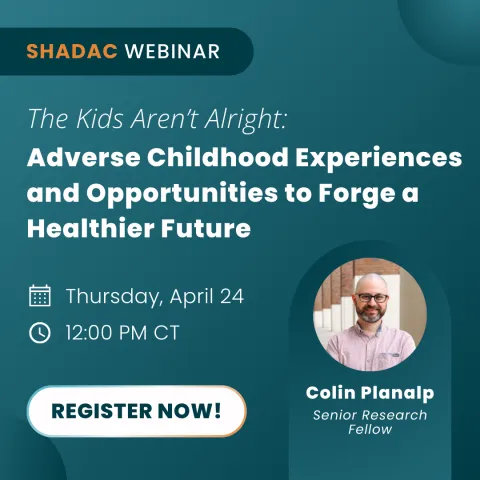 SHADAC WEBINAR

The Kids Aren't Alright:
Adverse Childhood Experiences and Opportunities to Forge a Healthier Future

Thursday, April 24
12:00 PM CT

REGISTER NOW!

Colin Planalp
Senior Research Fellow